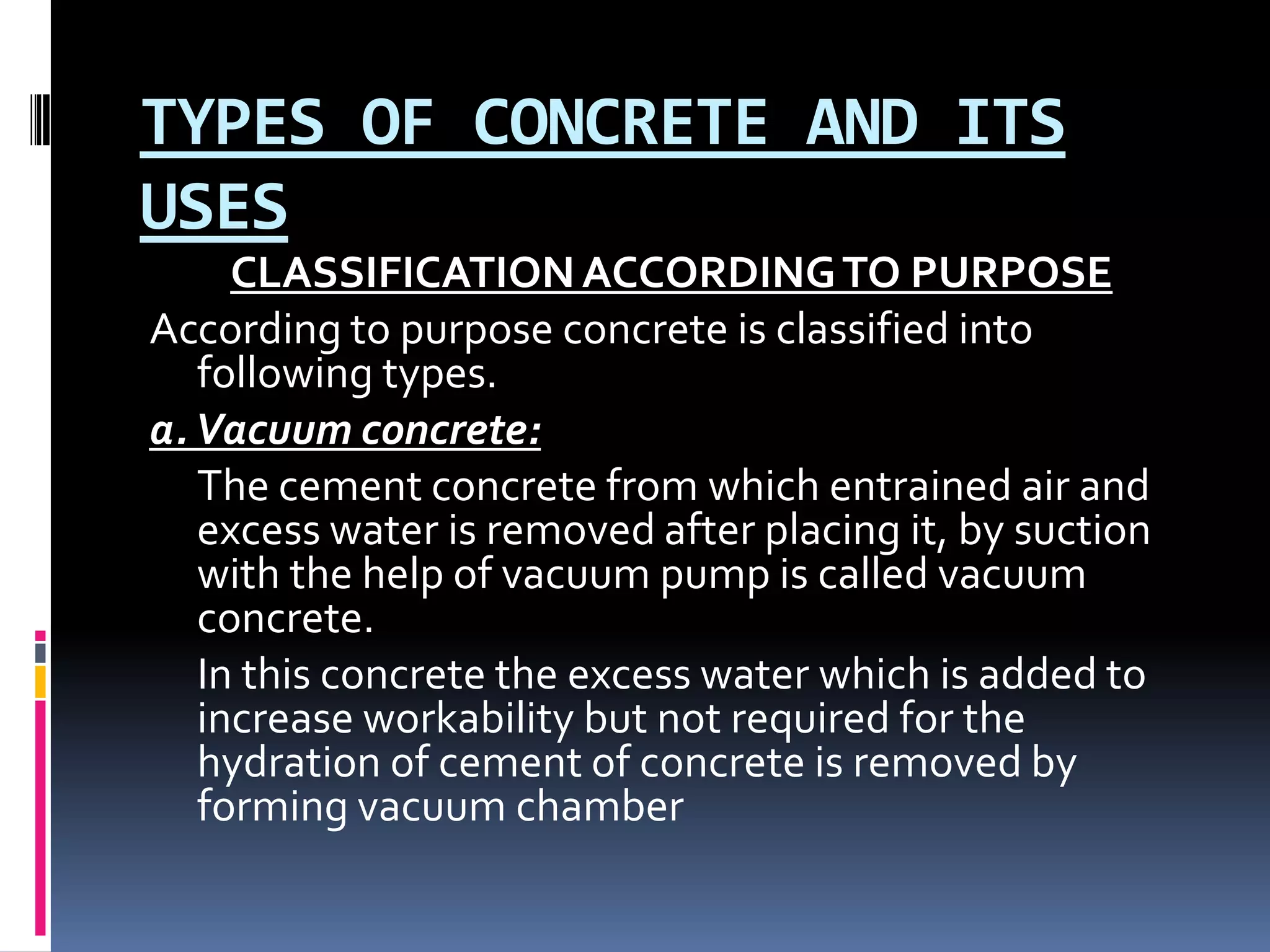 TYPES OF CONCRETE AND ITS USES

CLASSIFICATION ACCORDING TO PURPOSE

According to purpose concrete is classified into following types.

a. Vacuum concrete:

The cement concrete from which entrained air and excess water is removed after placing it, by suction with the help of vacuum pump is called vacuum concrete.

In this concrete the excess water which is added to increase workability but not required for the hydration of cement of concrete is removed by forming vacuum chamber